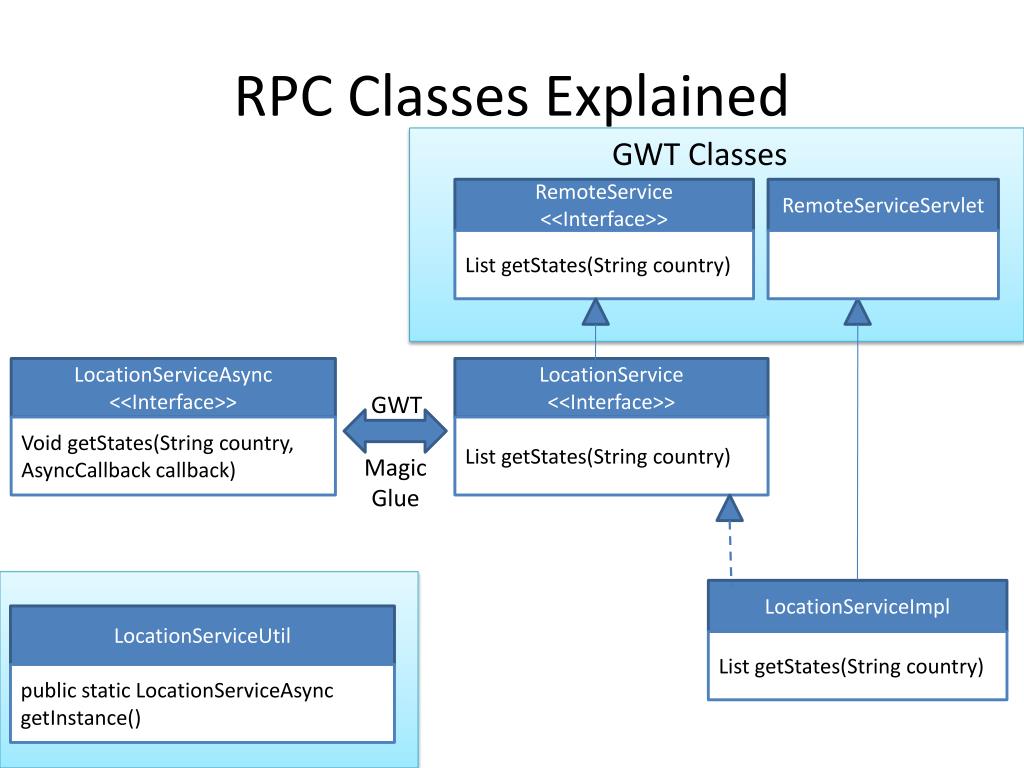 RPC Classes Explained

GWT Classes

RemoteService
<<Interface>>

List getStates(String country)

RemoteServiceServlet

LocationServiceAsync
<<Interface>>

Void getStates(String country, AsyncCallback callback)

GWT

Magic Glue

LocationService
<<Interface>>

List getStates(String country)

LocationServiceUtil

public static LocationServiceAsync getInstance()

LocationServiceImpl

List getStates(String country)